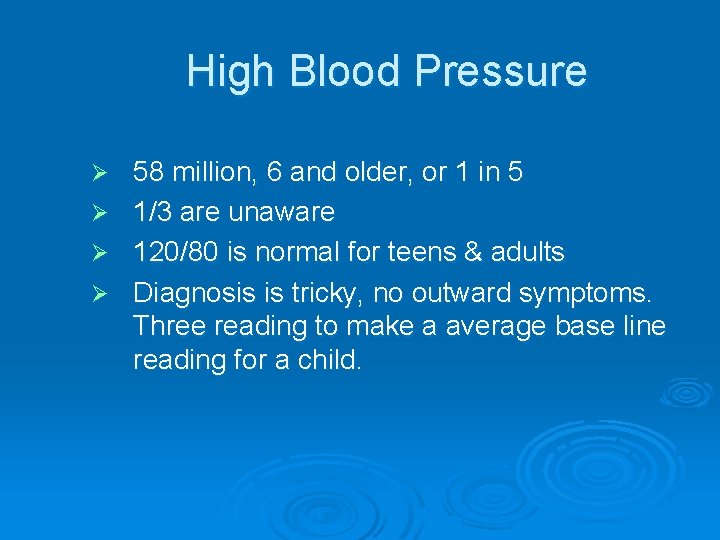 High Blood Pressure

➢ 58 million, 6 and older, or 1 in 5
➢ 1/3 are unaware
➢ 120/80 is normal for teens & adults
➢ Diagnosis is tricky, no outward symptoms. Three reading to make a average base line reading for a child.